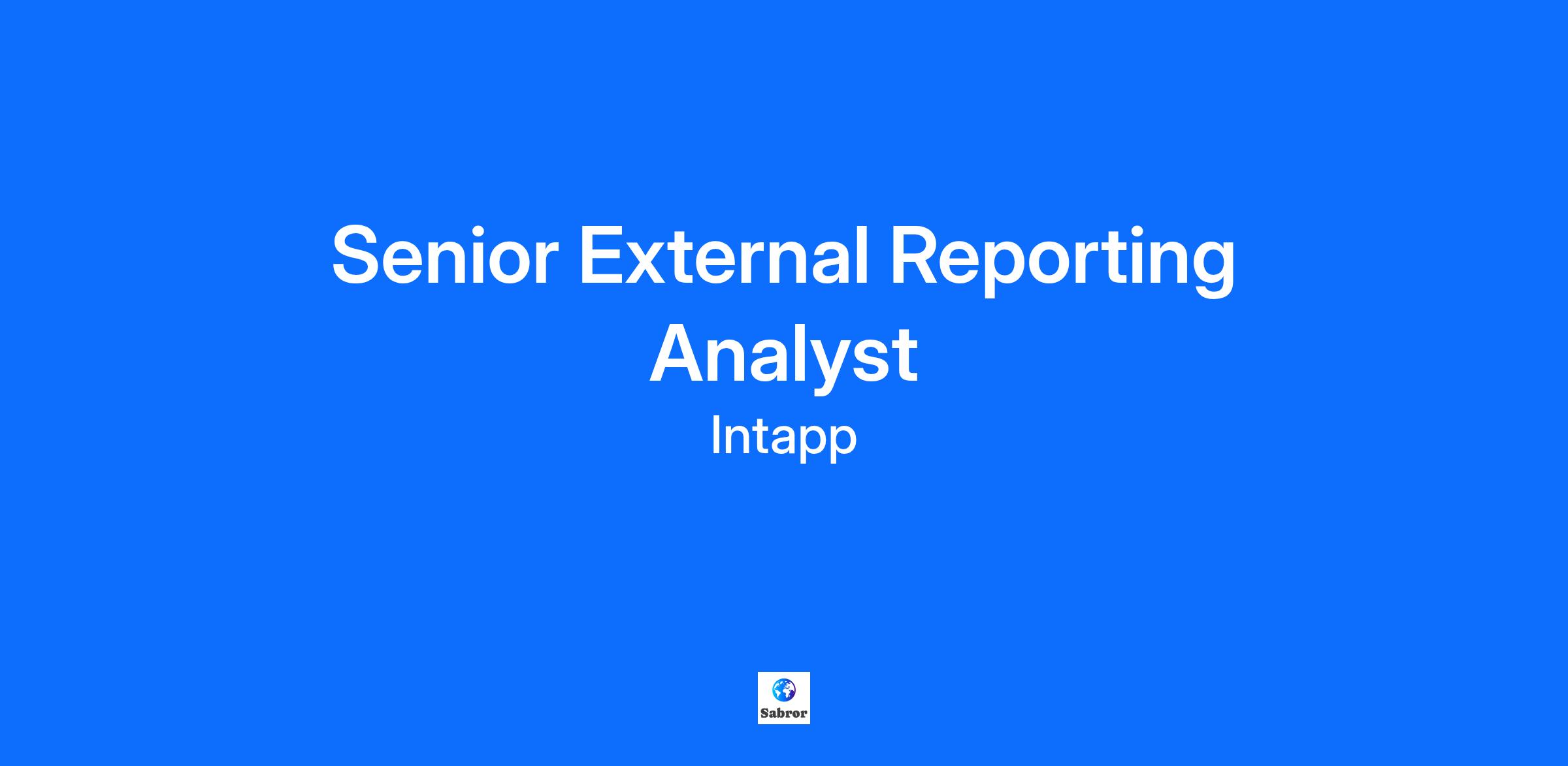 Senior External Reporting Analyst

Intapp

Sabror